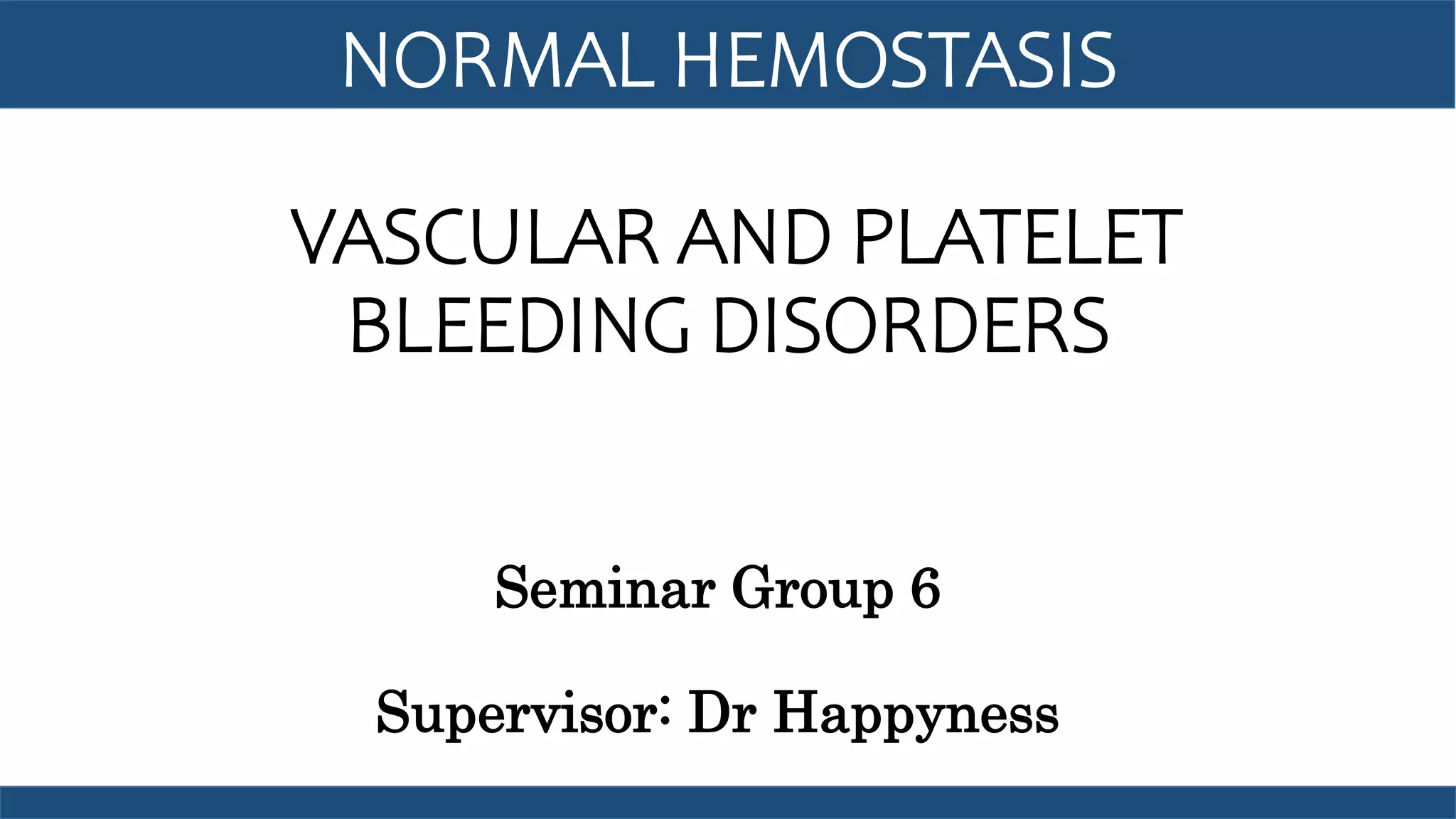 NORMAL HEMOSTASIS

VASCULAR AND PLATELET BLEEDING DISORDERS

Seminar Group 6

Supervisor: Dr Happyness